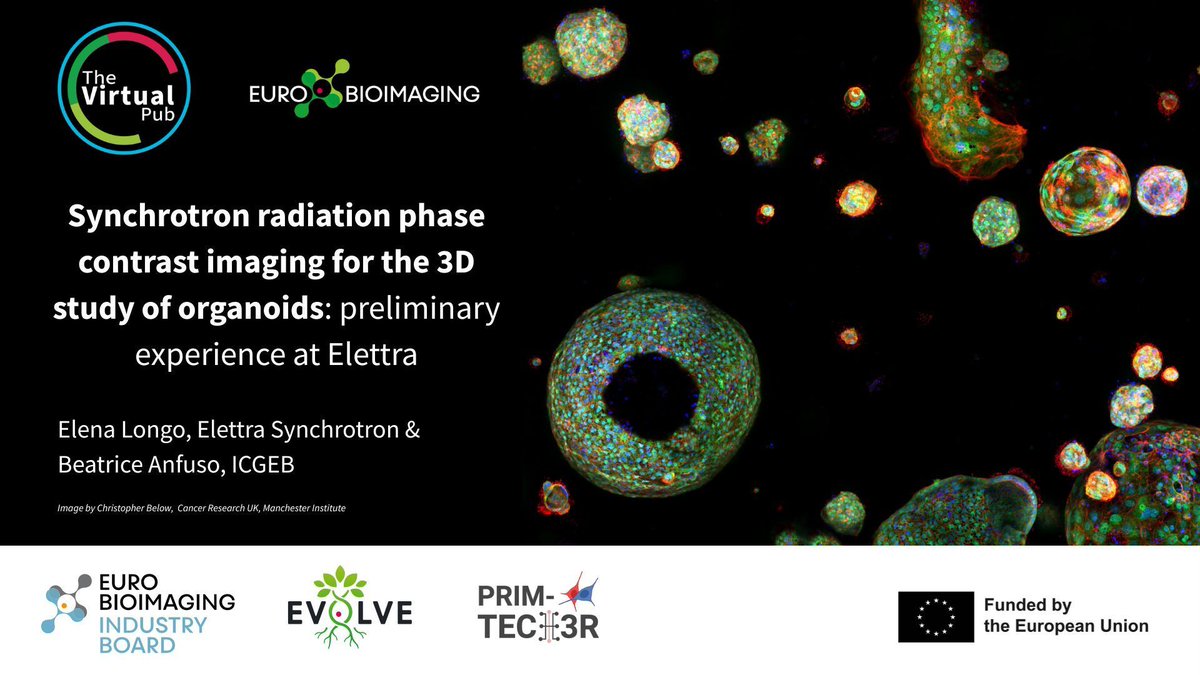 The Virtual Pub

EURO BIOIMAGING

Synchrotron radiation phase contrast imaging for the 3D study of organoids: preliminary experience at Elettra

Elena Longo, Elettra Synchrotron & Beatrice Anfuso, ICGEB

Image by Christopher Below, Cancer Research UK, Manchester Institute

EURO BIOIMAGING INDUSTRY BOARD

EVOLVE

PRIM-TECH3R

Funded by the European Union